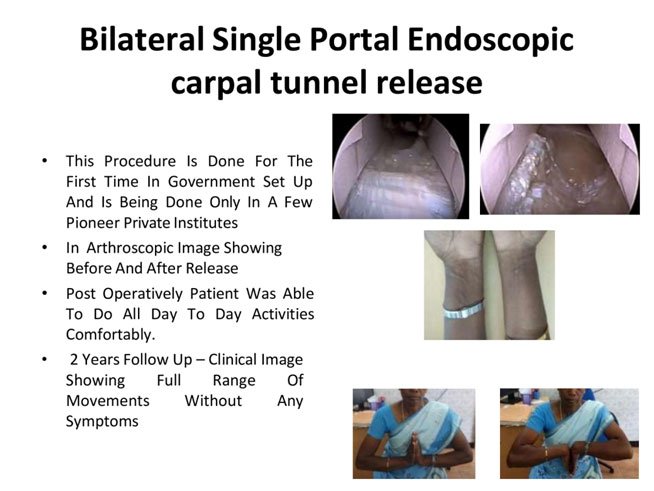 Bilateral Single Portal Endoscopic carpal tunnel release

• This Procedure Is Done For The First Time In Government Set Up And Is Being Done Only In A Few Pioneer Private Institutes

• In Arthroscopic Image Showing Before And After Release

• Post Operatively Patient Was Able To Do All Day To Day Activities Comfortably.

• 2 Years Follow Up – Clinical Image Showing Full Range Of Movements Without Any Symptoms